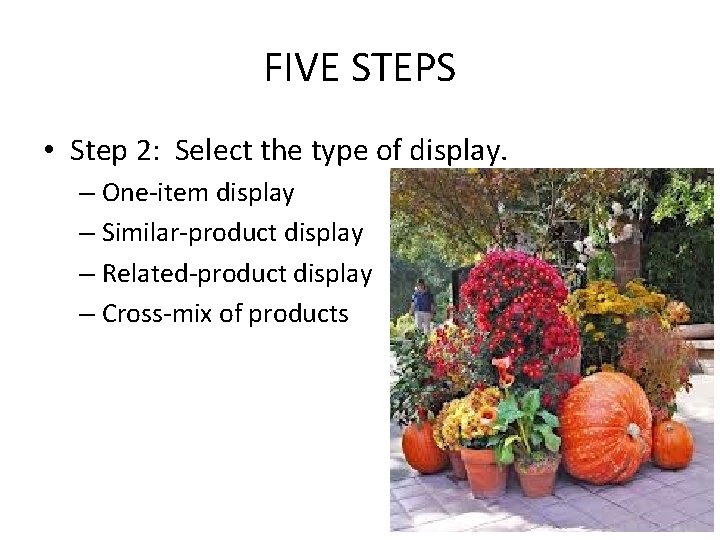 FIVE STEPS

• Step 2: Select the type of display.

– One-item display
– Similar-product display
– Related-product display
– Cross-mix of products